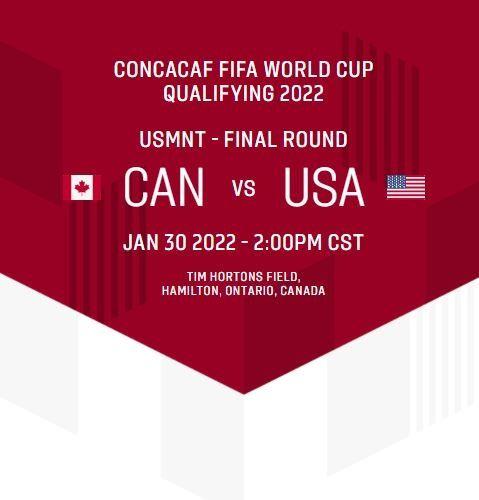 CONCACAF FIFA WORLD CUP QUALIFYING 2022

USMNT - FINAL ROUND

CAN VS USA

JAN 30 2022 - 2:00PM CST

TIM HORTONS FIELD, HAMILTON, ONTARIO, CANADA